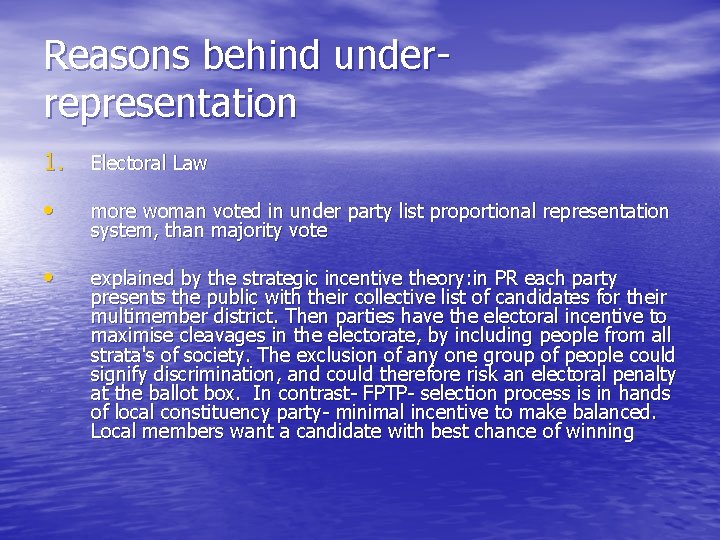 Reasons behind under-representation

1. Electoral Law

• more woman voted in under party list proportional representation system, than majority vote

• explained by the strategic incentive theory:in PR each party presents the public with their collective list of candidates for their multimember district. Then parties have the electoral incentive to maximise cleavages in the electorate, by including people from all strata's of society. The exclusion of any one group of people could signify discrimination, and could therefore risk an electoral penalty at the ballot box. In contrast- FPTP- selection process is in hands of local constituency party- minimal incentive to make balanced. Local members want a candidate with best chance of winning